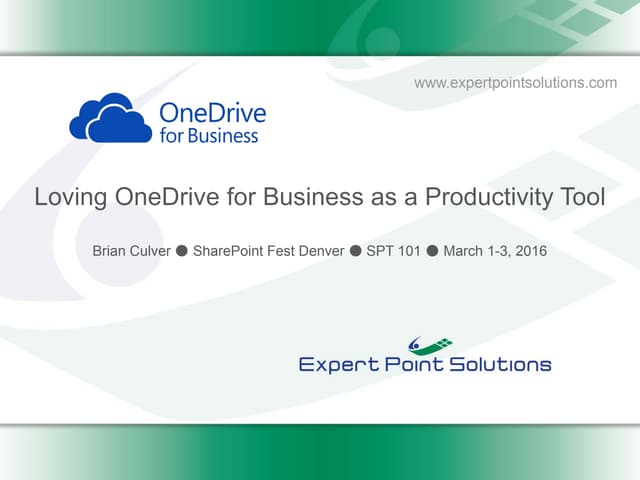 www.expertpointsolutions.com

OneDrive for Business

Loving OneDrive for Business as a Productivity Tool

Brian Culver ● SharePoint Fest Denver ● SPT 101 ● March 1-3, 2016

Expert Point Solutions